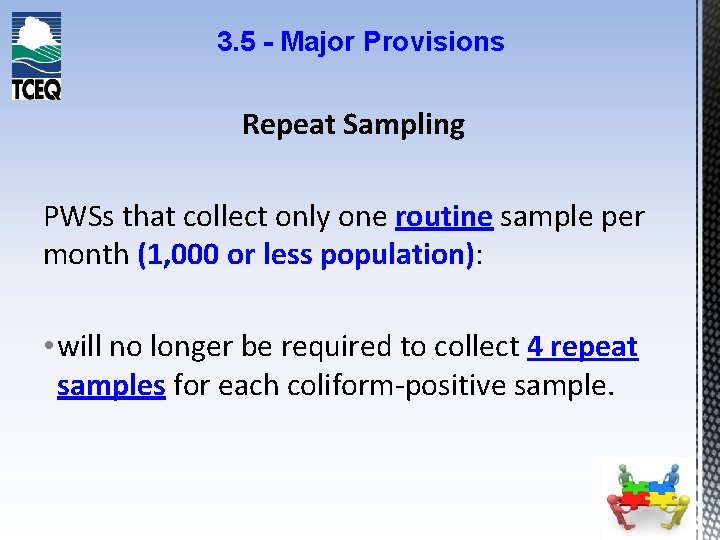 TCEQ

3.5 - Major Provisions

Repeat Sampling

PWSs that collect only one routine sample per month (1,000 or less population):

• will no longer be required to collect 4 repeat samples for each coliform-positive sample.